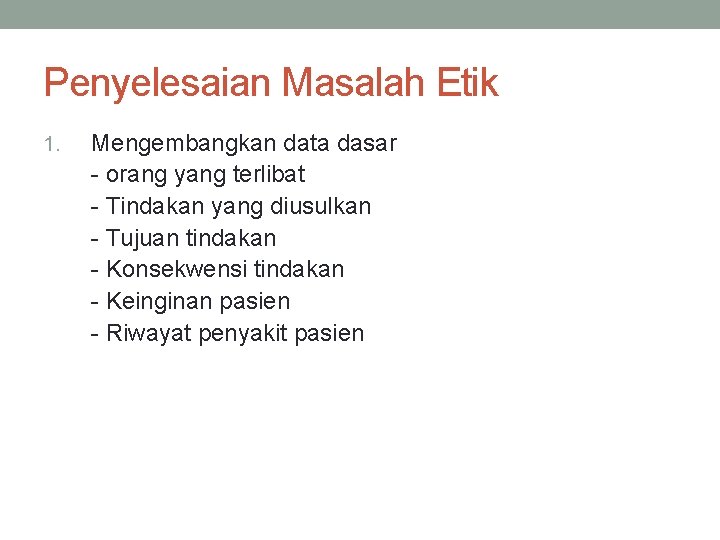 Penyelesaian Masalah Etik

1. Mengembangkan data dasar
- orang yang terlibat
- Tindakan yang diusulkan
- Tujuan tindakan
- Konsekwensi tindakan
- Keinginan pasien
- Riwayat penyakit pasien